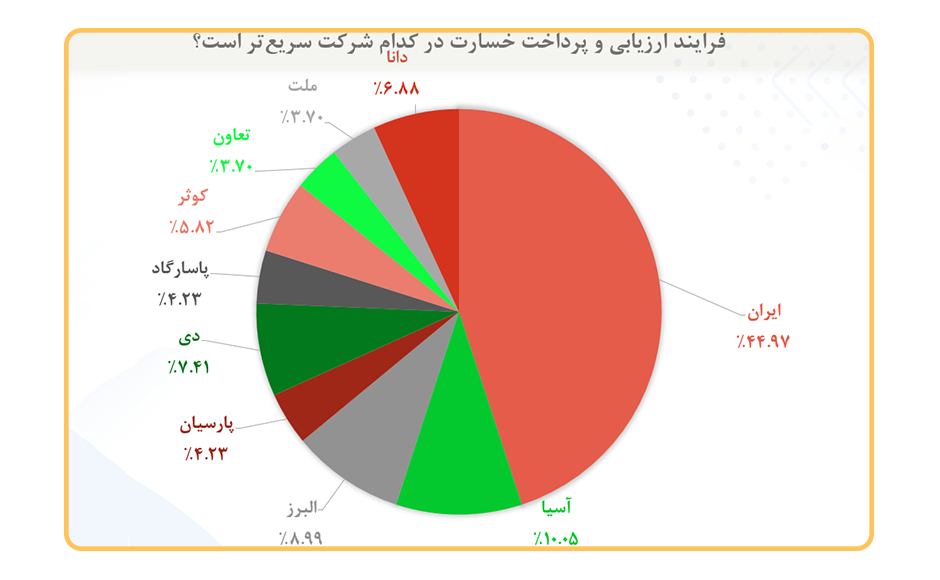 فرایند ارزیابی و پرداخت خسارت در کدام شرکت سریع‌تر است؟

دانا
٪۶.۸۸

ملت
٪۳.۷۰

تعاون
٪۳.۷۰

کوثر
٪۵.۸۲

پاسارگاد
٪۴.۲۳

دی
٪۷.۴۱

پارسیان
٪۴.۲۳

البرز
٪۸.۹۹

آسیا
٪۱۰.۰۵

ایران
٪۴۴.۹۷